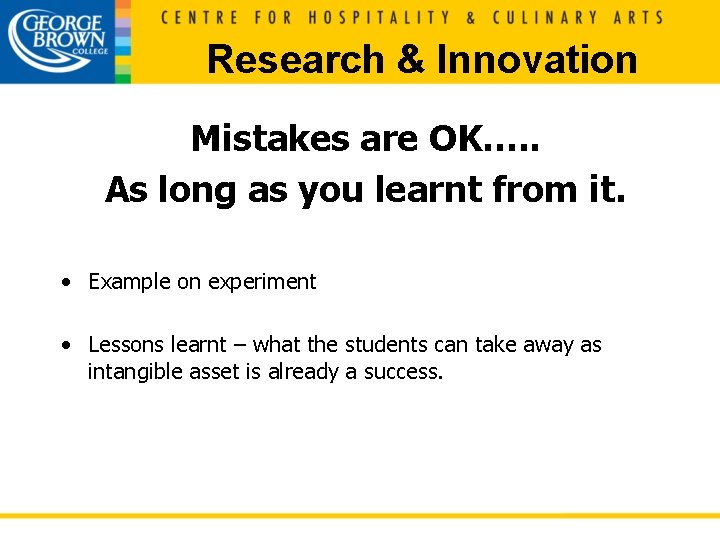 GEORGE BROWN COLLEGE

CENTRE FOR HOSPITALITY & CULINARY ARTS

Research & Innovation

Mistakes are OK.....
As long as you learnt from it.

• Example on experiment

• Lessons learnt – what the students can take away as intangible asset is already a success.